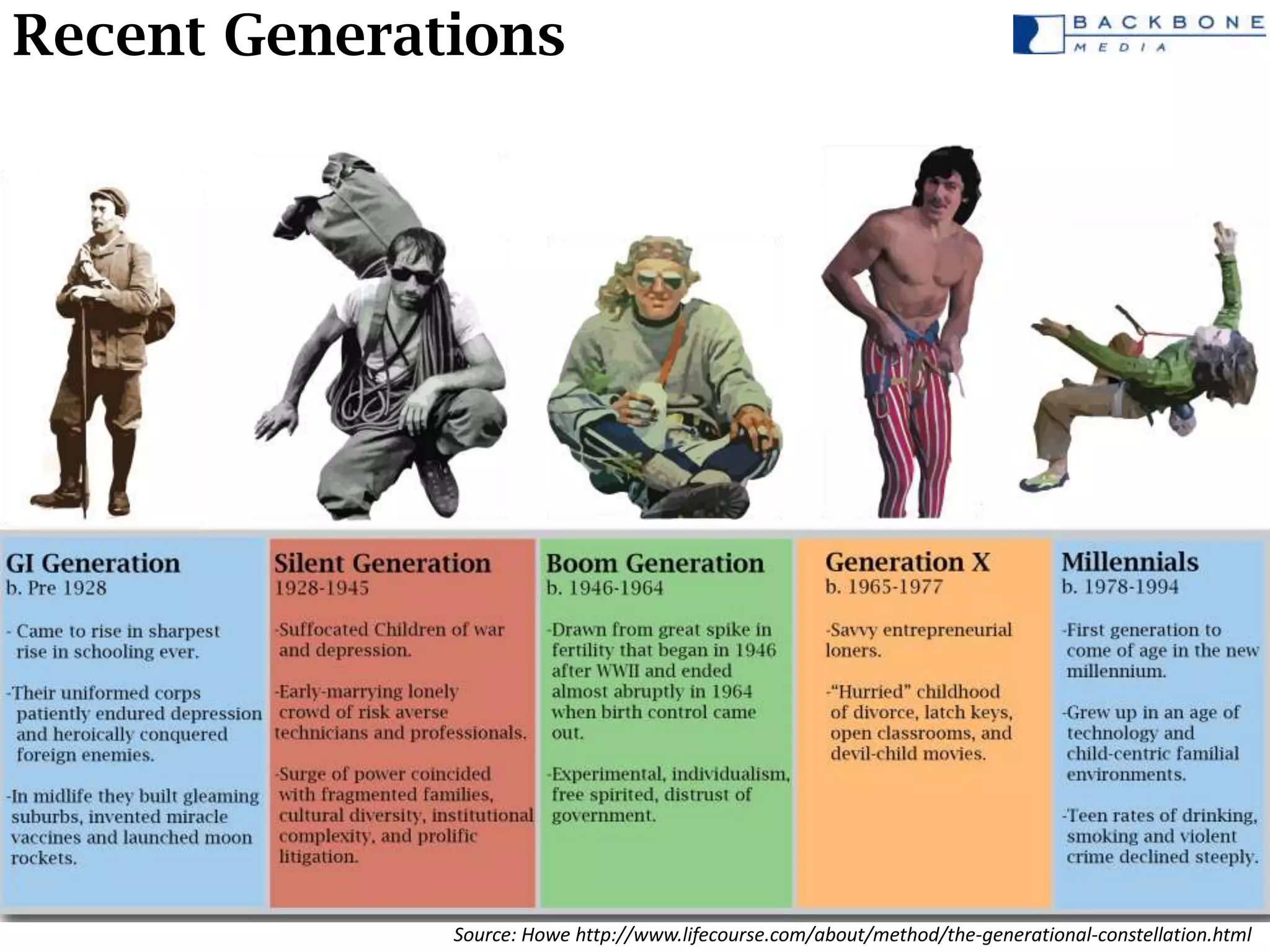 Recent Generations

BACKBONE MEDIA

GI Generation
b. Pre 1928

- Came to rise in sharpest rise in schooling ever.

-Their uniformed corps patiently endured depression and heroically conquered foreign enemies.

-In midlife they built gleaming suburbs, invented miracle vaccines and launched moon rockets.

Silent Generation
1928-1945

-Suffocated Children of war and depression.

-Early-marrying lonely crowd of risk averse technicians and professionals.

-Surge of power coincided with fragmented families, cultural diversity, institutional complexity, and prolific litigation.

Boom Generation
b. 1946-1964

-Drawn from great spike in fertility that began in 1946 after WWII and ended almost abruptly in 1964 when birth control came out.

-Experimental, individualism, free spirited, distrust of government.

Generation X
b. 1965-1977

-Savvy entrepreneurial loners.

-"Hurried" childhood of divorce, latch keys, open classrooms, and devil-child movies.

Millennials
b. 1978-1994

-First generation to come of age in the new millennium.

-Grew up in an age of technology and child-centric familial environments.

-Teen rates of drinking, smoking and violent crime declined steeply.

Source: Howe http://www.lifecourse.com/about/method/the-generational-constellation.html